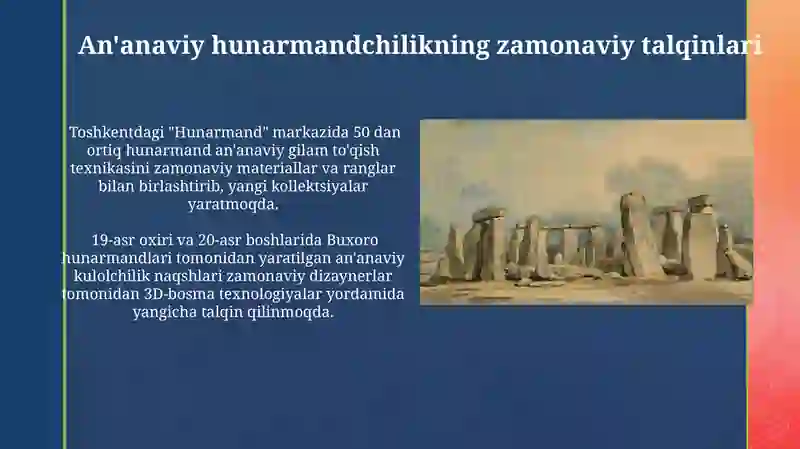 An'anaviy hunarmandchilikning zamonaviy talqinlari

Toshkentdagi "Hunarmand" markazida 50 dan ortiq hunarmand an'anaviy gilam to'qish texnikasini zamonaviy materiallar va ranglar bilan birlashtirib, yangi kollektsiyalar yaratmoqda.

19-asr oxiri va 20-asr boshlarida Buxoro hunarmandlari tomonidan yaratilgan an'anaviy kulolchilik naqshlari zamonaviy dizaynerlar tomonidan 3D-bosma texnologiyalar yordamida yangicha talqin qilinmoqda.